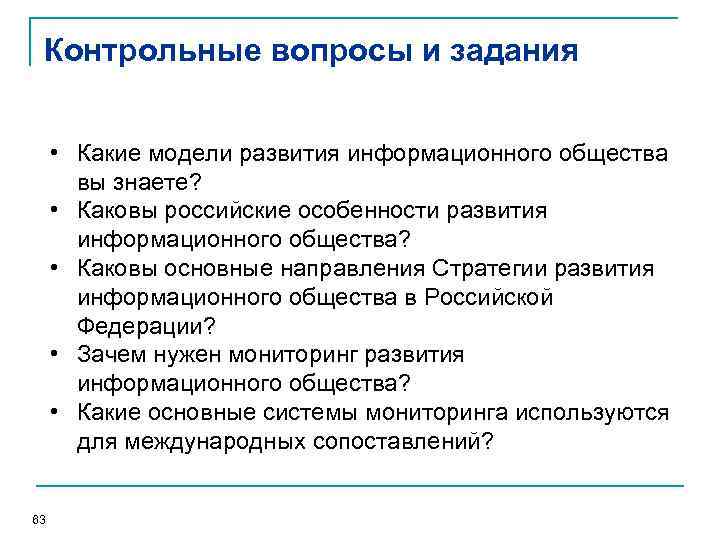 Контрольные вопросы и задания

• Какие модели развития информационного общества вы знаете?
• Каковы российские особенности развития информационного общества?
• Каковы основные направления Стратегии развития информационного общества в Российской Федерации?
• Зачем нужен мониторинг развития информационного общества?
• Какие основные системы мониторинга используются для международных сопоставлений?

63